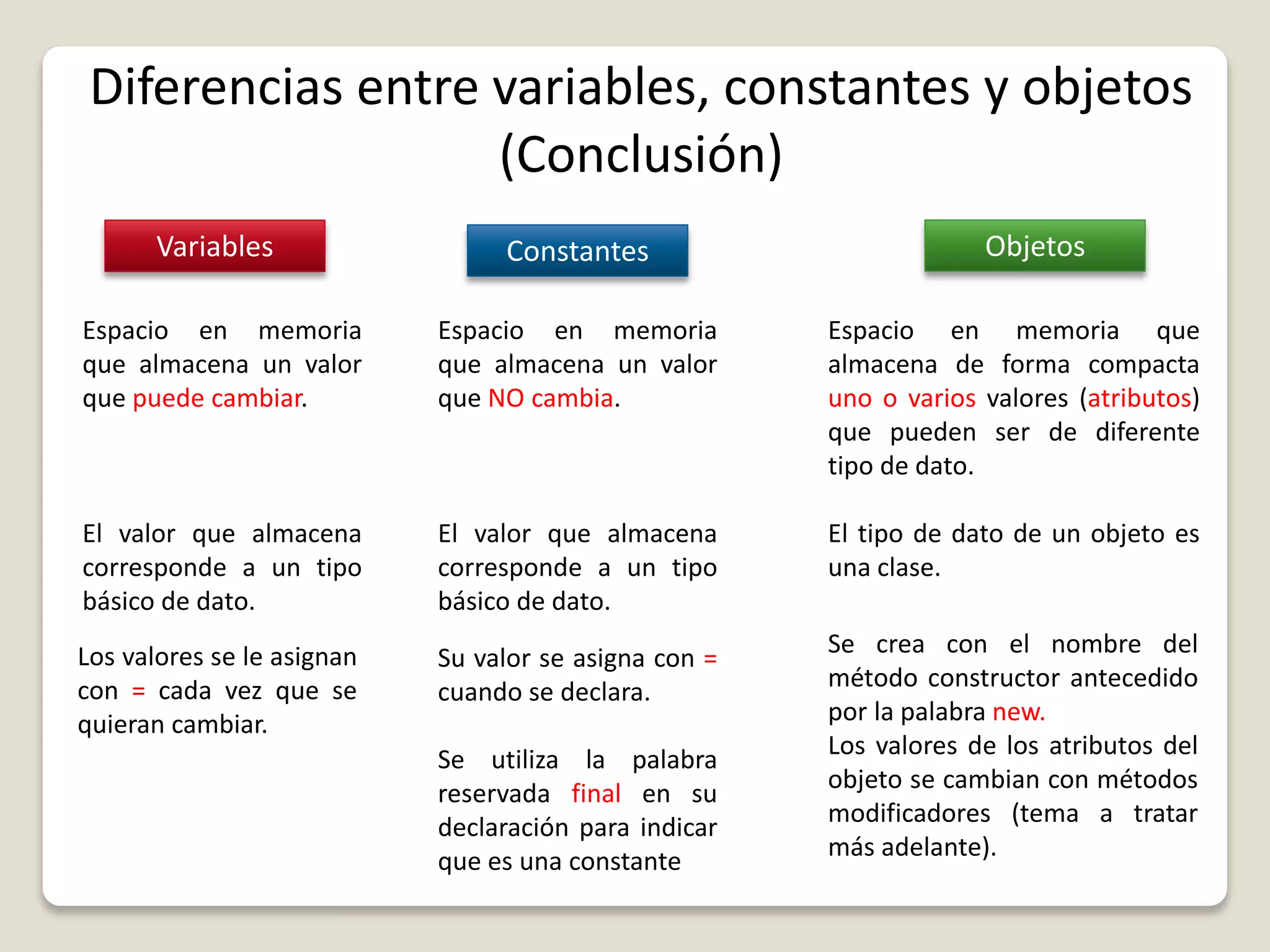 Diferencias entre variables, constantes y objetos (Conclusión)

Variables

Espacio en memoria que almacena un valor que puede cambiar.

El valor que almacena corresponde a un tipo básico de dato.

Los valores se le asignan con = cada vez que se quieran cambiar.

Constantes

Espacio en memoria que almacena un valor que NO cambia.

El valor que almacena corresponde a un tipo básico de dato.

Su valor se asigna con = cuando se declara.

Se utiliza la palabra reservada final en su declaración para indicar que es una constante

Objetos

Espacio en memoria que almacena de forma compacta uno o varios valores (atributos) que pueden ser de diferente tipo de dato.

El tipo de dato de un objeto es una clase.

Se crea con el nombre del método constructor antecedido por la palabra new.
Los valores de los atributos del objeto se cambian con métodos modificadores (tema a tratar más adelante).